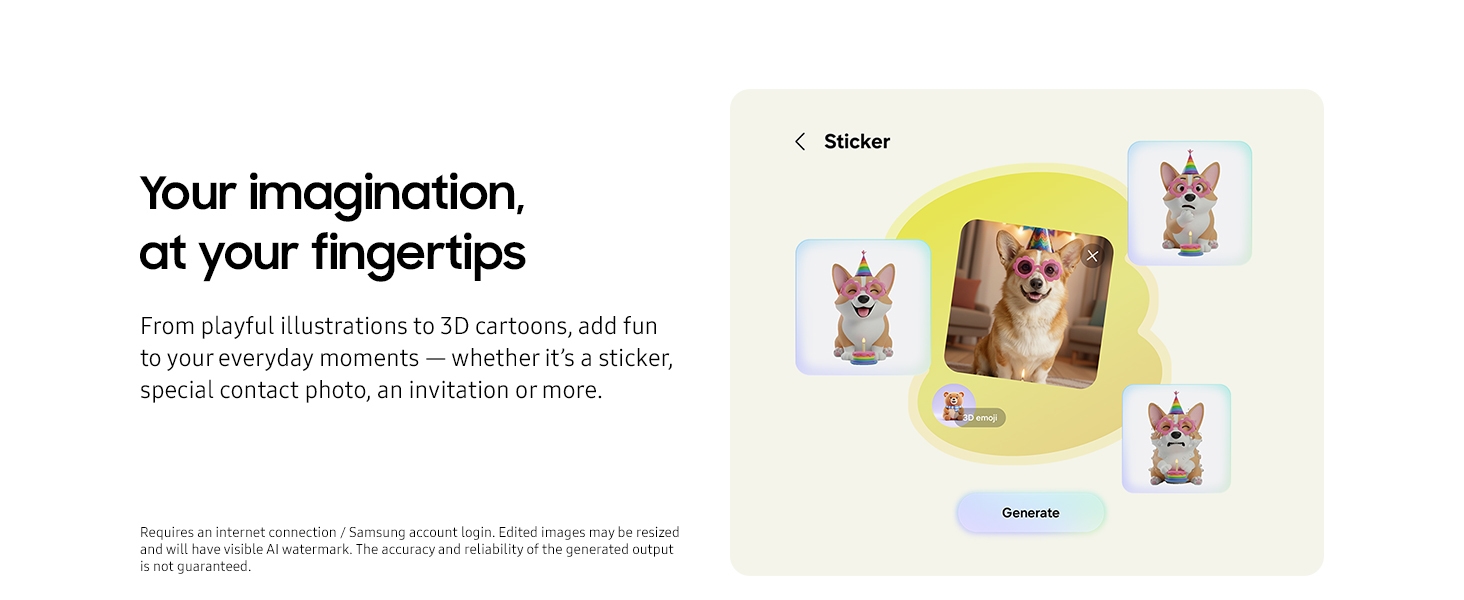 Your imagination, at your fingertips

From playful illustrations to 3D cartoons, add fun to your everyday moments — whether it's a sticker, special contact photo, an invitation or more.

Requires an internet connection / Samsung account login. Edited images may be resized and will have visible AI watermark. The accuracy and reliability of the generated output is not guaranteed.

Sticker

3D emoji

Generate